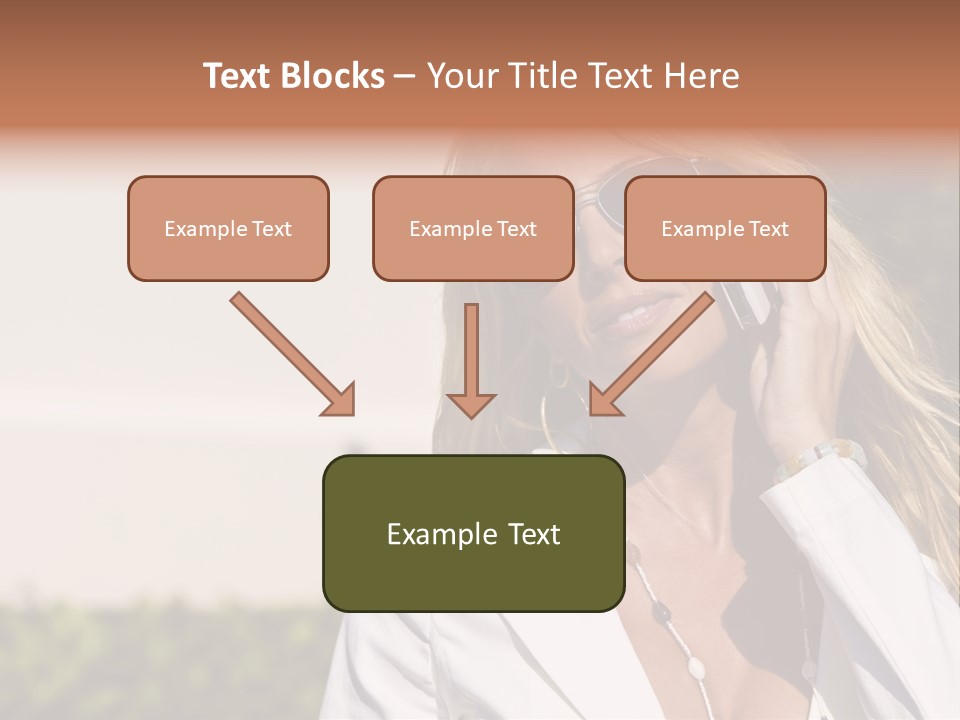 Text Blocks – Your Title Text Here

Example Text

Example Text

Example Text

Example Text